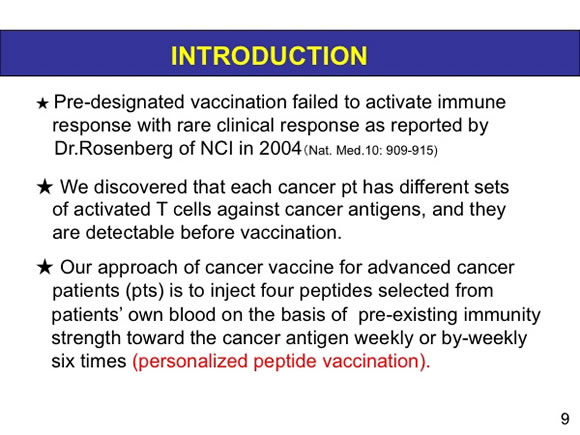 INTRODUCTION

★ Pre-designated vaccination failed to activate immune response with rare clinical response as reported by Dr.Rosenberg of NCI in 2004 (Nat. Med.10: 909-915)

★ We discovered that each cancer pt has different sets of activated T cells against cancer antigens, and they are detectable before vaccination.

★ Our approach of cancer vaccine for advanced cancer patients (pts) is to inject four peptides selected from patients' own blood on the basis of pre-existing immunity strength toward the cancer antigen weekly or by-weekly six times (personalized peptide vaccination).

9